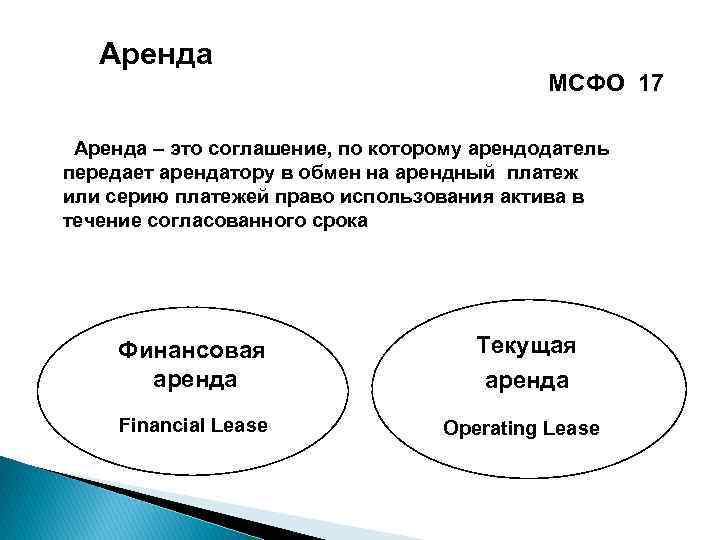 Аренда

МСФО 17

Аренда – это соглашение, по которому арендодатель передает арендатору в обмен на арендный платеж или серию платежей право использования актива в течение согласованного срока

Финансовая аренда

Financial Lease

Текущая аренда

Operating Lease